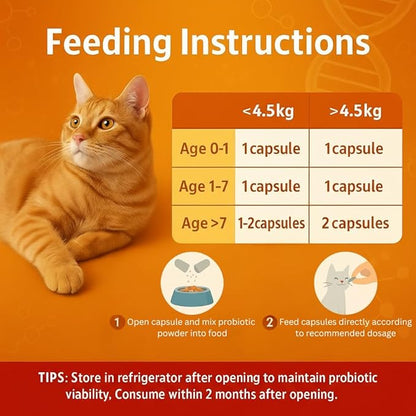 Feeding Instructions

| | <4.5kg | >4.5kg |
|---|---|---|
| Age 0-1 | 1capsule | 1capsule |
| Age 1-7 | 1capsule | 1capsule |
| Age >7 | 1-2capsules | 2 capsules |

1 Open capsule and mix probiotic powder into food

2 Feed capsules directly according to recommended dosage

TIPS: Store in refrigerator after opening to maintain probiotic viability, Consume within 2 months after opening.